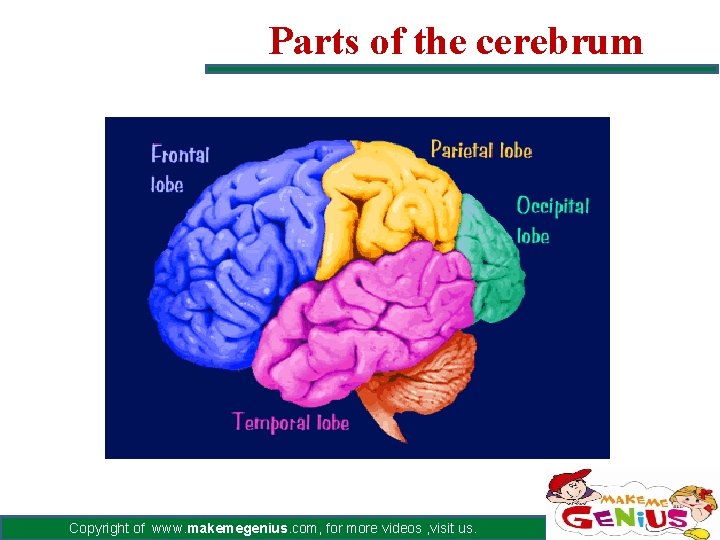 Parts of the cerebrum

Frontal lobe

Parietal lobe

Occipital lobe

Temporal lobe

Copyright of www.makemegenius.com, for more videos ,visit us.

MAKE ME GENIUS